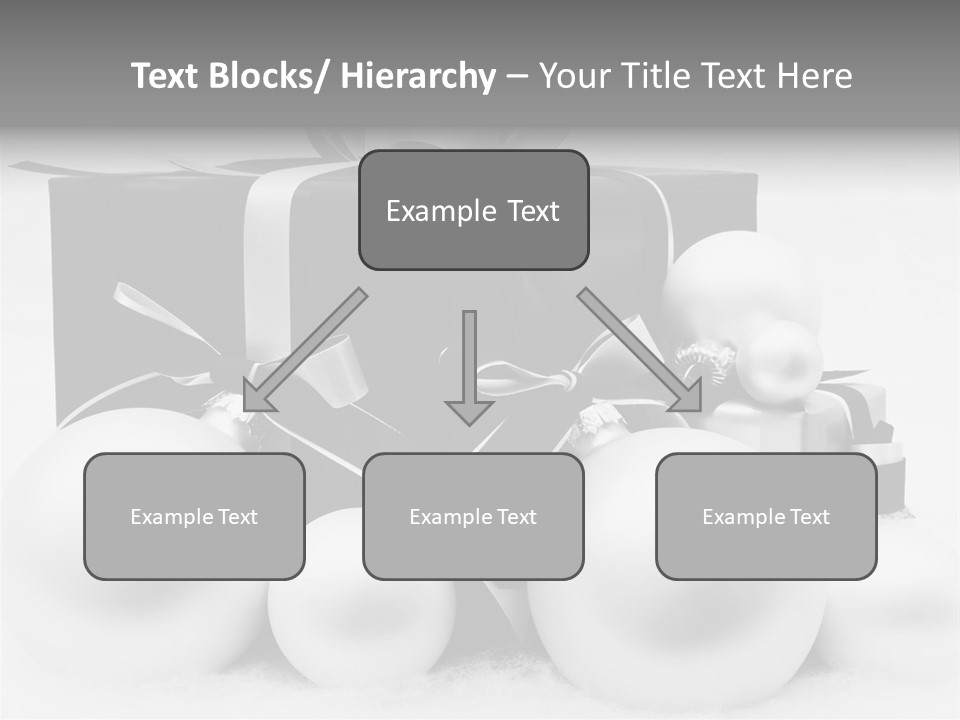 Text Blocks/ Hierarchy – Your Title Text Here

Example Text

Example Text

Example Text

Example Text